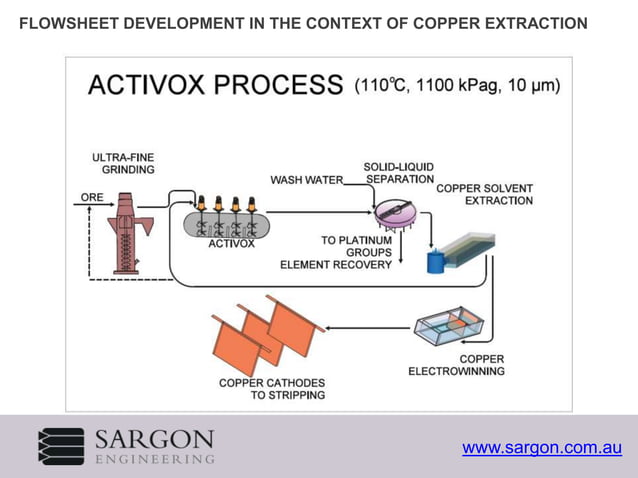 FLOWSHEET DEVELOPMENT IN THE CONTEXT OF COPPER EXTRACTION

ACTIVOX PROCESS (110°C, 1100 kPag, 10 μm)

ULTRA-FINE GRINDING

ORE

ACTIVOX

WASH WATER

SOLID-LIQUID SEPARATION

COPPER SOLVENT EXTRACTION

TO PLATINUM GROUPS ELEMENT RECOVERY

COPPER ELECTROWINNING

COPPER CATHODES TO STRIPPING

SARGON ENGINEERING

www.sargon.com.au